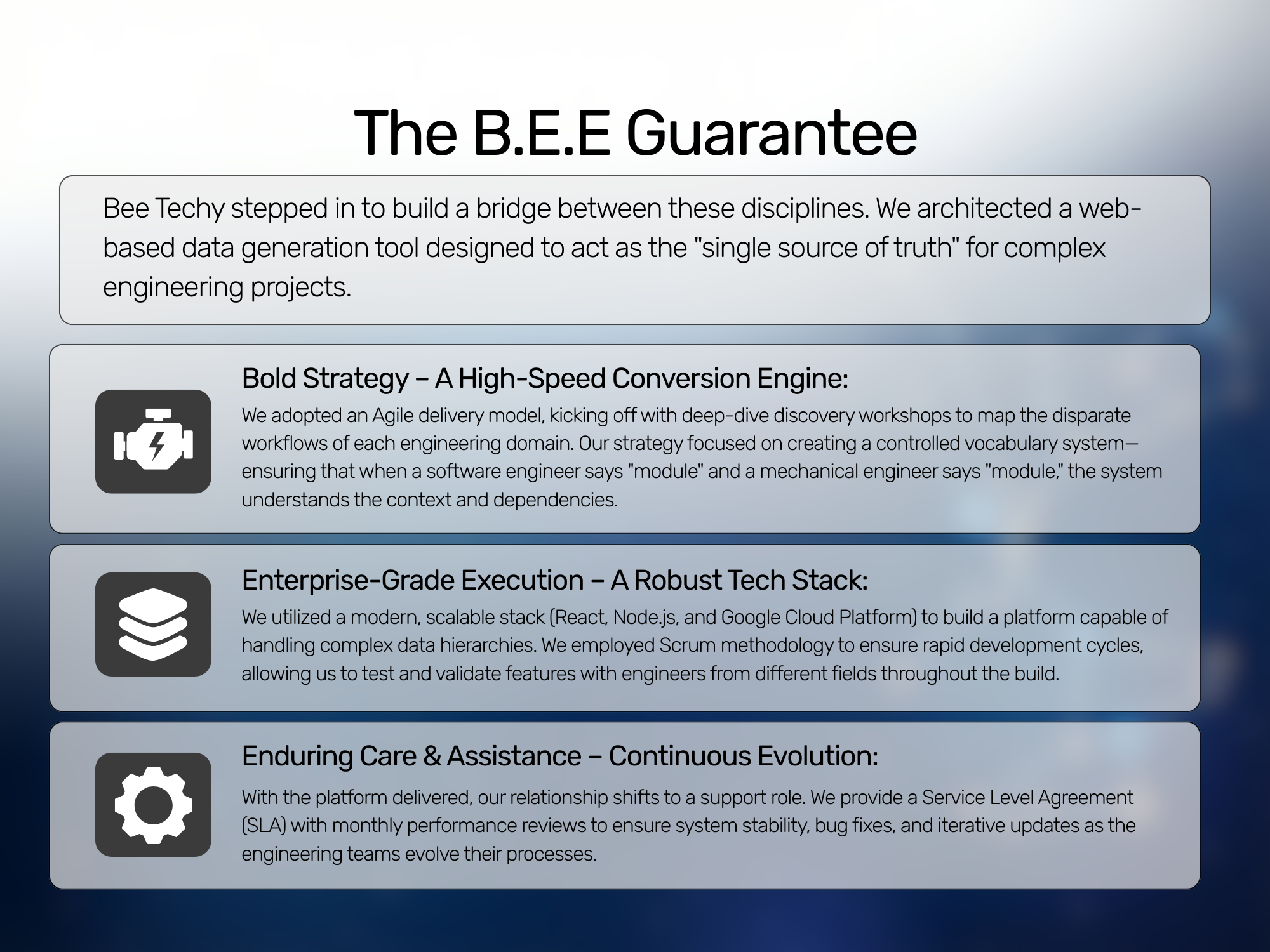 The B.E.E Guarantee

Bee Techy stepped in to build a bridge between these disciplines. We architected a web-based data generation tool designed to act as the "single source of truth" for complex engineering projects.

Bold Strategy – A High-Speed Conversion Engine:
We adopted an Agile delivery model, kicking off with deep-dive discovery workshops to map the disparate workflows of each engineering domain. Our strategy focused on creating a controlled vocabulary system—ensuring that when a software engineer says "module" and a mechanical engineer says "module," the system understands the context and dependencies.

Enterprise-Grade Execution – A Robust Tech Stack:
We utilized a modern, scalable stack (React, Node.js, and Google Cloud Platform) to build a platform capable of handling complex data hierarchies. We employed Scrum methodology to ensure rapid development cycles, allowing us to test and validate features with engineers from different fields throughout the build.

Enduring Care & Assistance – Continuous Evolution:
With the platform delivered, our relationship shifts to a support role. We provide a Service Level Agreement (SLA) with monthly performance reviews to ensure system stability, bug fixes, and iterative updates as the engineering teams evolve their processes.